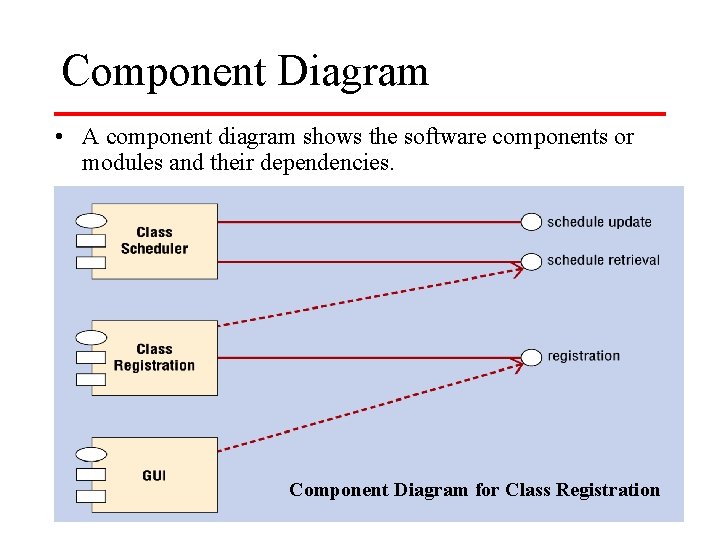 Component Diagram

• A component diagram shows the software components or modules and their dependencies.

Class Scheduler

schedule update

schedule retrieval

Class Registration

registration

GUI

Component Diagram for Class Registration